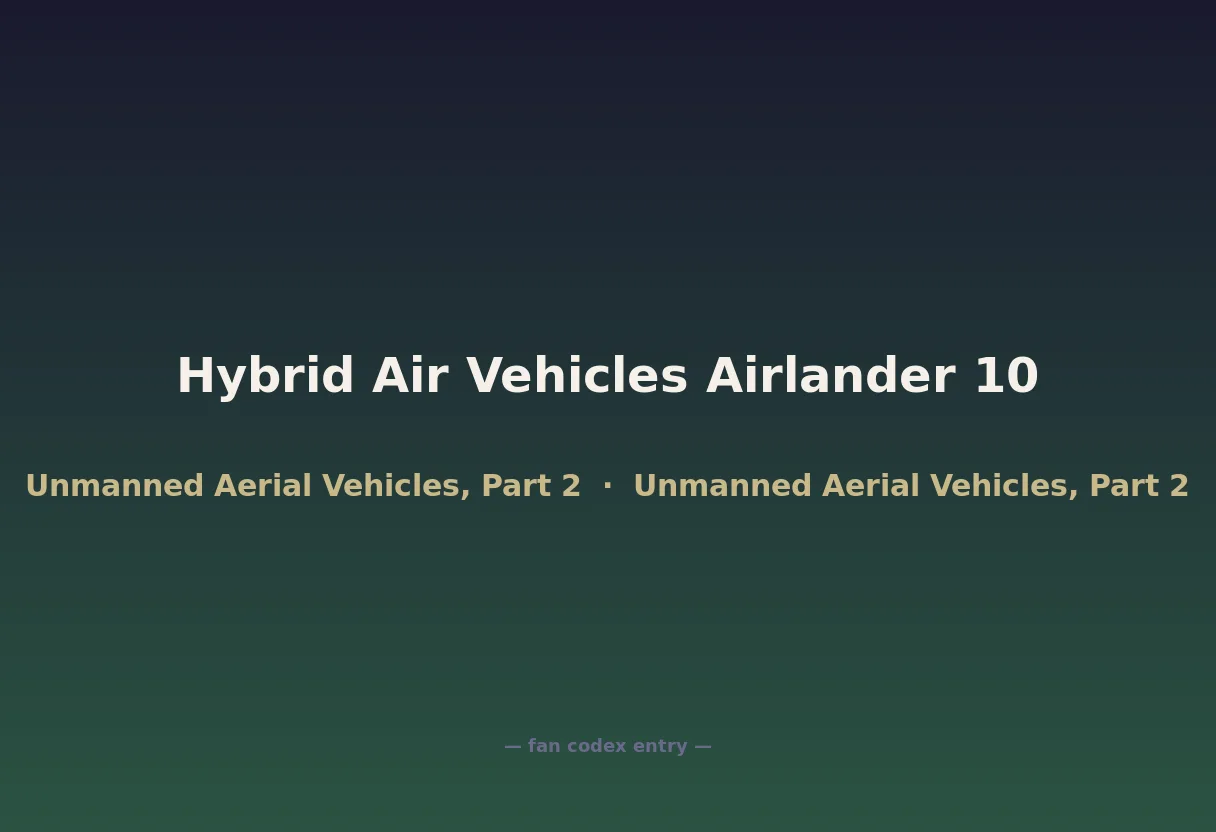 Hybrid Air Vehicles Airlander 10

Unmanned Aerial Vehicles, Part 2 · Unmanned Aerial Vehicles, Part 2

— fan codex entry —